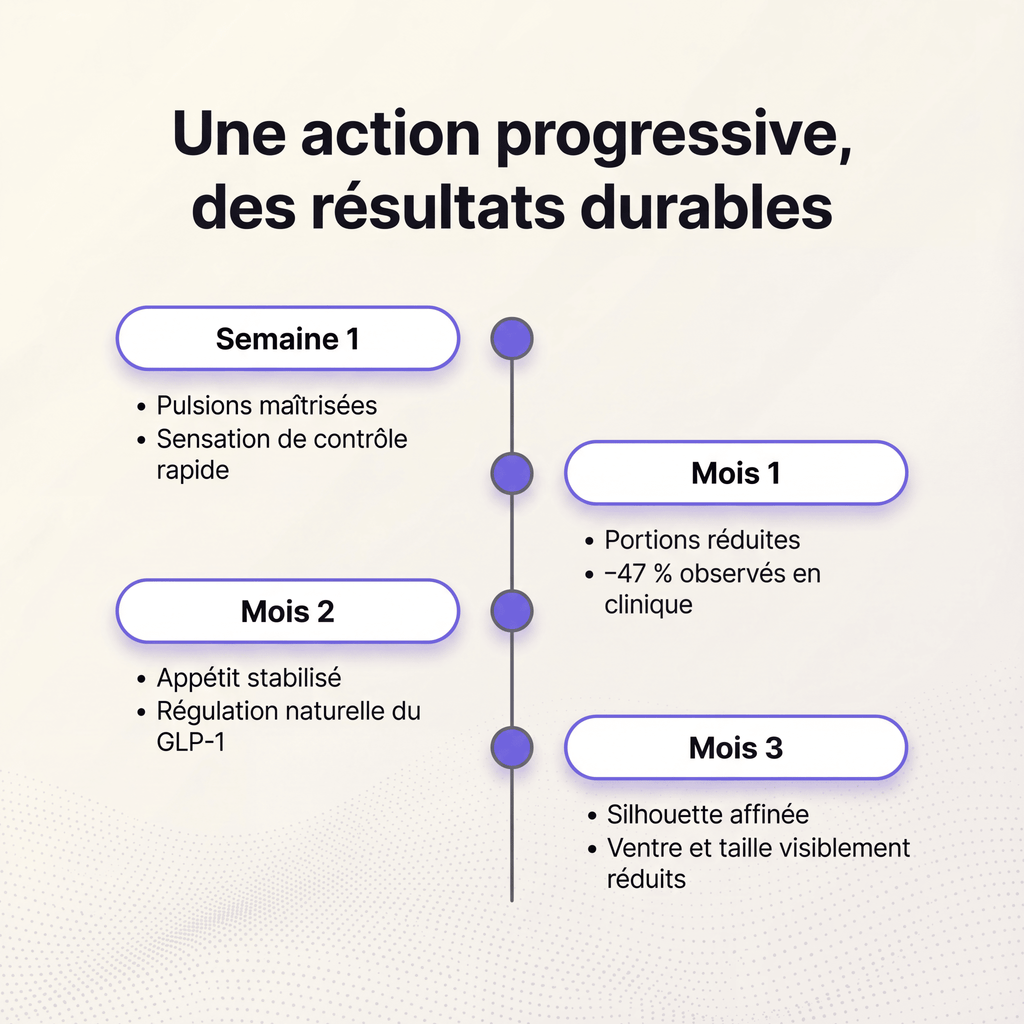 Une action progressive, des résultats durables

Semaine 1

• Pulsions maîtrisées
• Sensation de contrôle rapide

Mois 1

• Portions réduites
• −47 % observés en clinique

Mois 2

• Appétit stabilisé
• Régulation naturelle du GLP-1

Mois 3

• Silhouette affinée
• Ventre et taille visiblement réduits